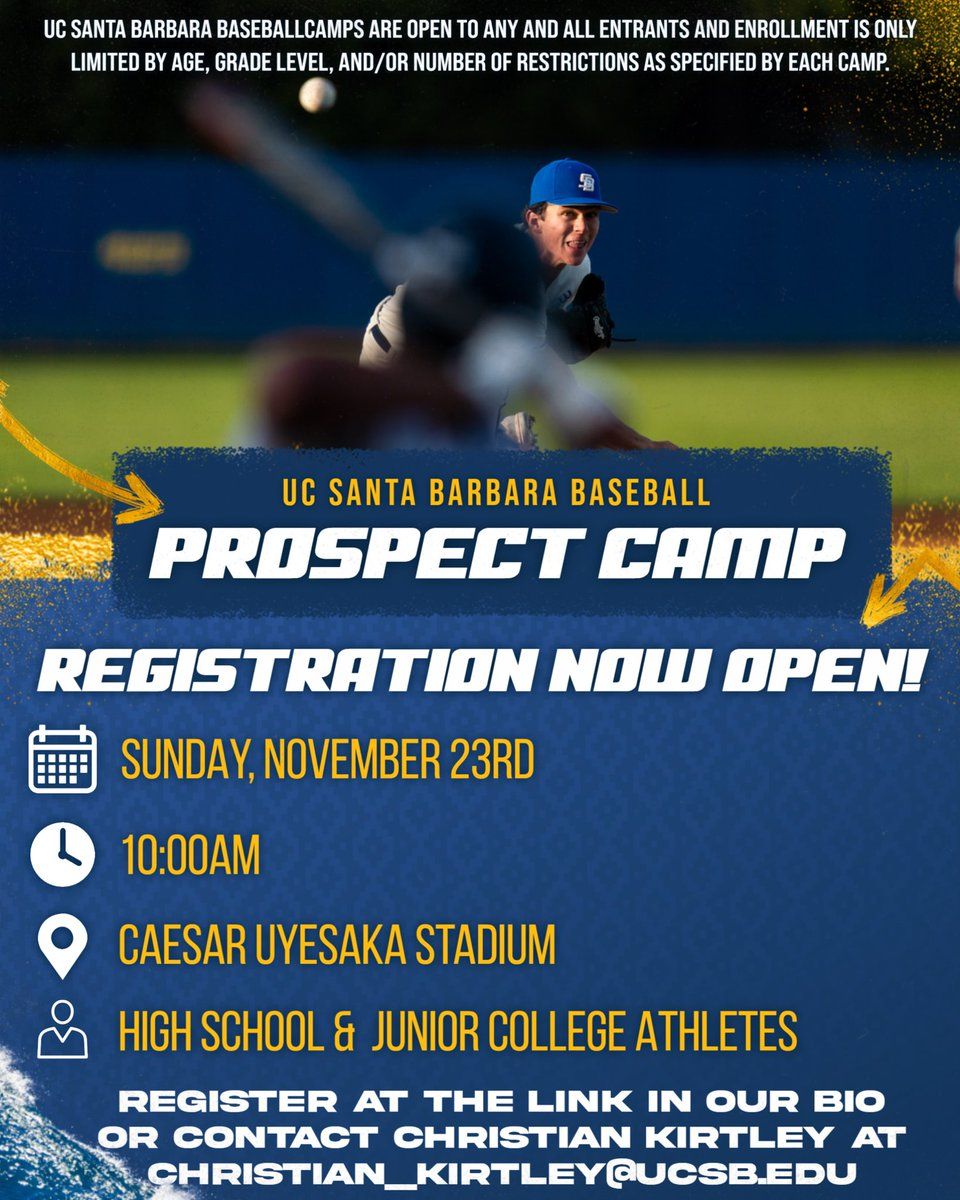 UC SANTA BARBARA BASEBALLCAMPS ARE OPEN TO ANY AND ALL ENTRANTS AND ENROLLMENT IS ONLY LIMITED BY AGE, GRADE LEVEL, AND/OR NUMBER OF RESTRICTIONS AS SPECIFIED BY EACH CAMP.

UC SANTA BARBARA BASEBALL

PROSPECT CAMP

REGISTRATION NOW OPEN!

SUNDAY, NOVEMBER 23RD

10:00AM

CAESAR UYESAKA STADIUM

HIGH SCHOOL & JUNIOR COLLEGE ATHLETES

REGISTER AT THE LINK IN OUR BIO OR CONTACT CHRISTIAN KIRTLEY AT CHRISTIAN_KIRTLEY@UCSB.EDU